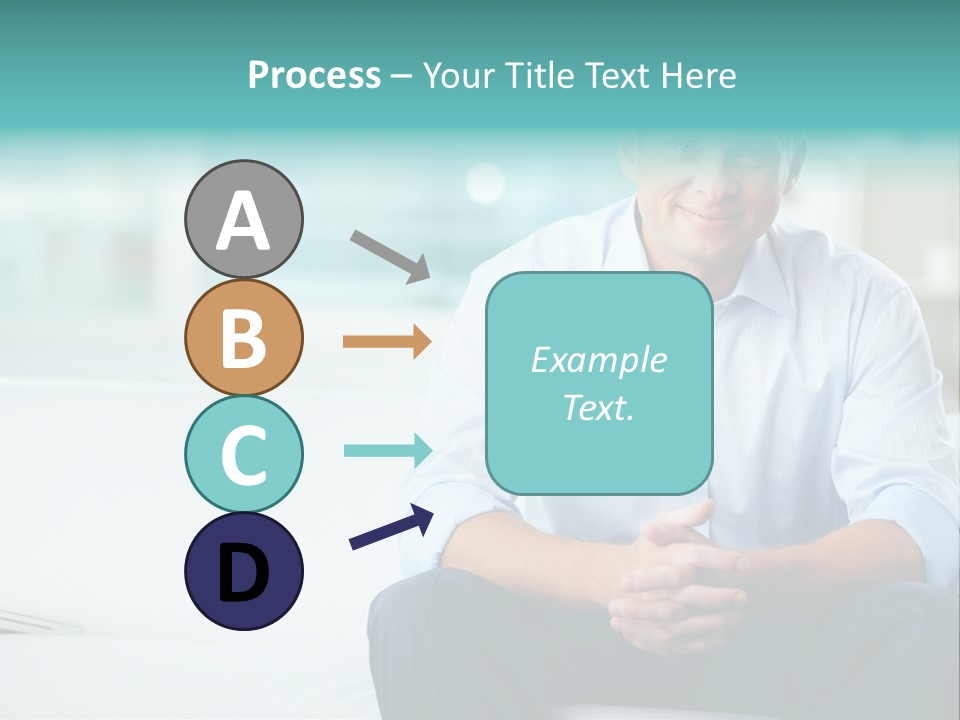 Process – Your Title Text Here

A

B

C

D

Example Text.